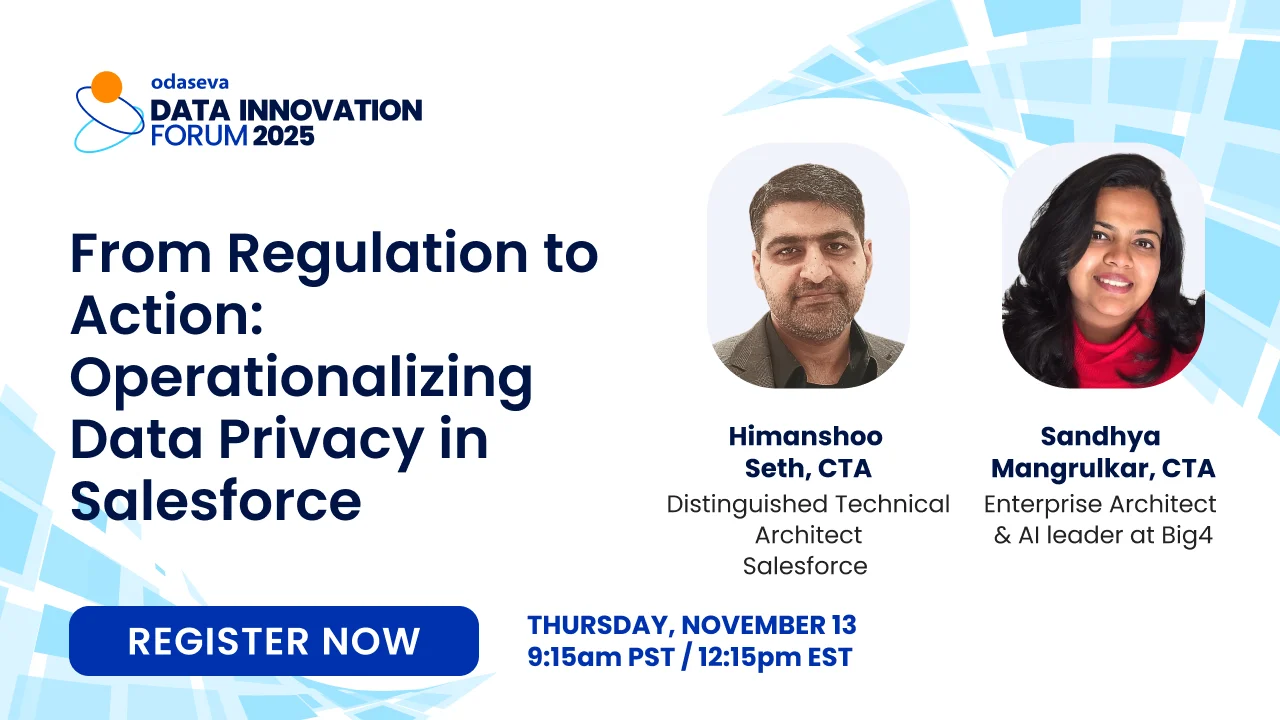 odaseva
DATA INNOVATION
FORUM 2025

From Regulation to Action: Operationalizing Data Privacy in Salesforce

Himanshoo Seth, CTA
Distinguished Technical Architect
Salesforce

Sandhya Mangrulkar, CTA
Enterprise Architect & AI leader at Big4

REGISTER NOW

THURSDAY, NOVEMBER 13
9:15am PST / 12:15pm EST